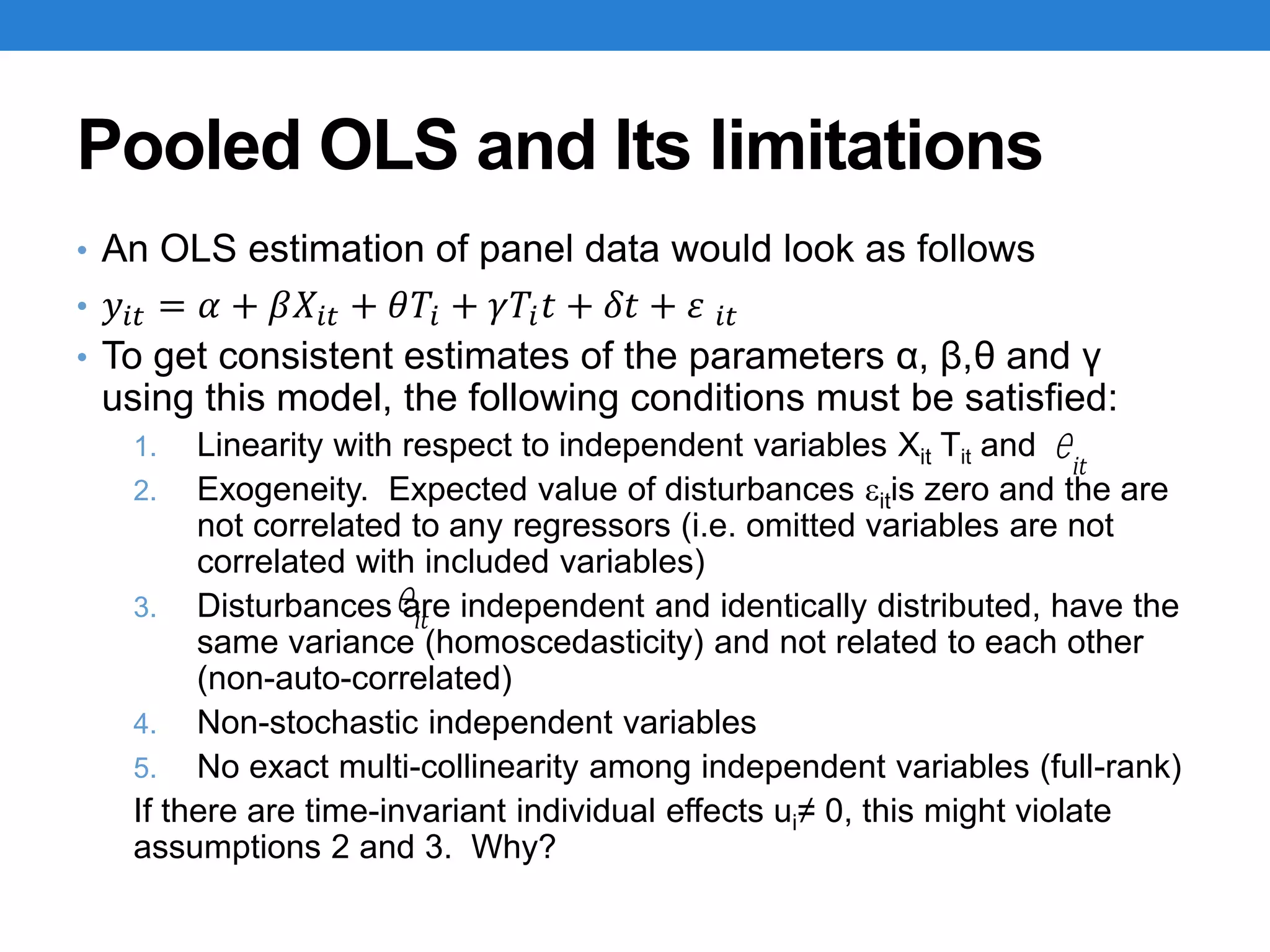 Pooled OLS and Its limitations

• An OLS estimation of panel data would look as follows

• $y_{it} = \alpha + \beta X_{it} + \theta T_i + \gamma T_i t + \delta t + \varepsilon_{it}$

• To get consistent estimates of the parameters α, β,θ and γ using this model, the following conditions must be satisfied:

1. Linearity with respect to independent variables $X_{it}$ $T_{it}$ and $e_{it}$
2. Exogeneity. Expected value of disturbances $\varepsilon_{it}$is zero and the are not correlated to any regressors (i.e. omitted variables are not correlated with included variables)
3. Disturbances $e_{it}$ are independent and identically distributed, have the same variance (homoscedasticity) and not related to each other (non-auto-correlated)
4. Non-stochastic independent variables
5. No exact multi-collinearity among independent variables (full-rank)

If there are time-invariant individual effects $u_i \neq 0$, this might violate assumptions 2 and 3. Why?